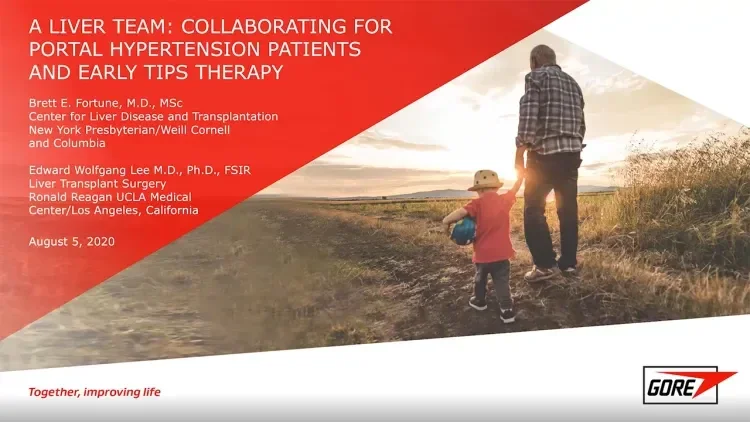 A LIVER TEAM: COLLABORATING FOR PORTAL HYPERTENSION PATIENTS AND EARLY TIPS THERAPY

Brett E. Fortune, M.D., MSc
Center for Liver Disease and Transplantation
New York Presbyterian/Weill Cornell and Columbia

Edward Wolfgang Lee M.D., Ph.D., FSIR
Liver Transplant Surgery
Ronald Reagan UCLA Medical Center/Los Angeles, California

August 5, 2020

Together, improving life

GORE